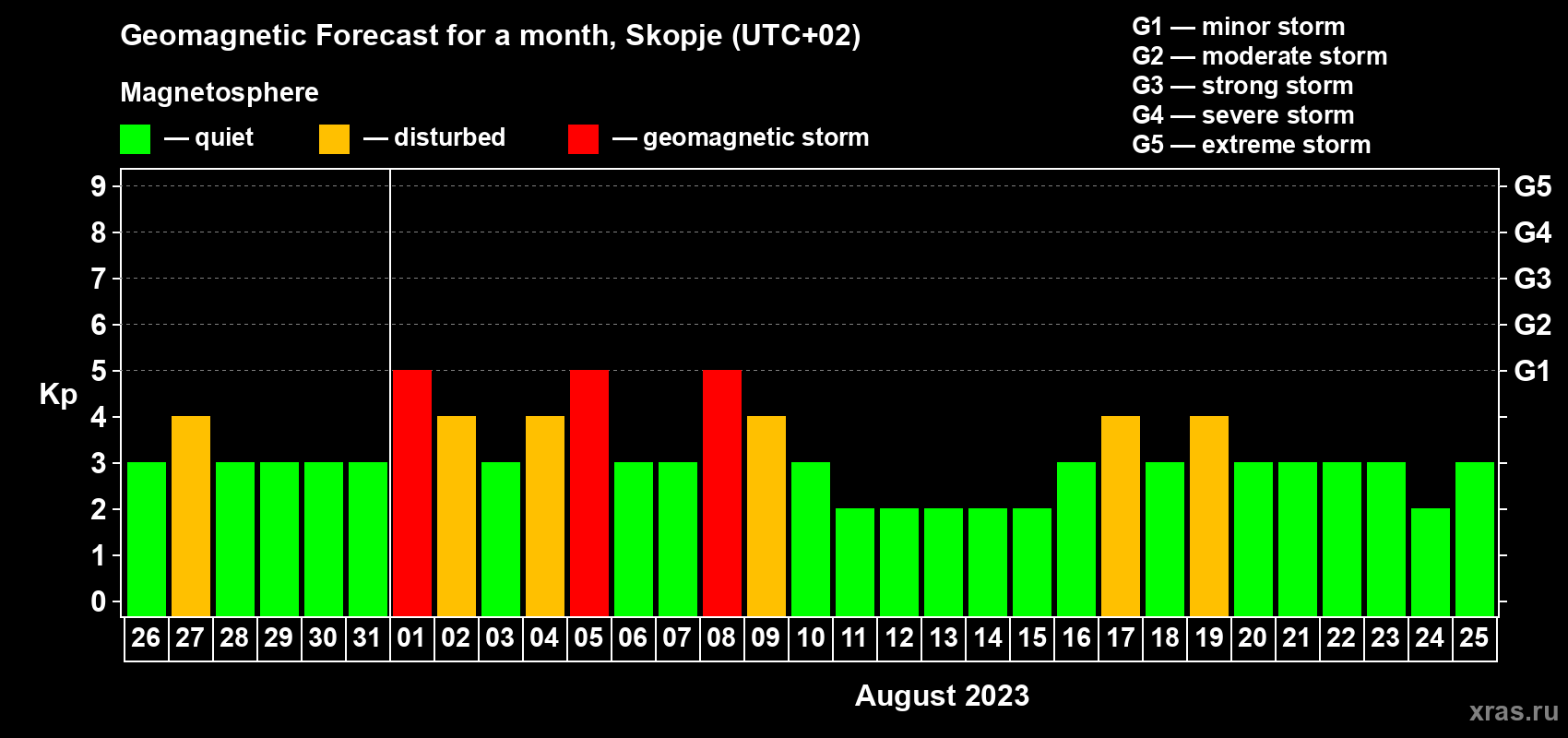 Geomagnetic Forecast for a month, Skopje (UTC+02)

Magnetosphere

— quiet — disturbed — geomagnetic storm

G1 — minor storm
G2 — moderate storm
G3 — strong storm
G4 — severe storm
G5 — extreme storm

Kp

9 8 7 6 5 4 3 2 1 0

G5 G4 G3 G2 G1

26 27 28 29 30 31 01 02 03 04 05 06 07 08 09 10 11 12 13 14 15 16 17 18 19 20 21 22 23 24 25

August 2023

xras.ru